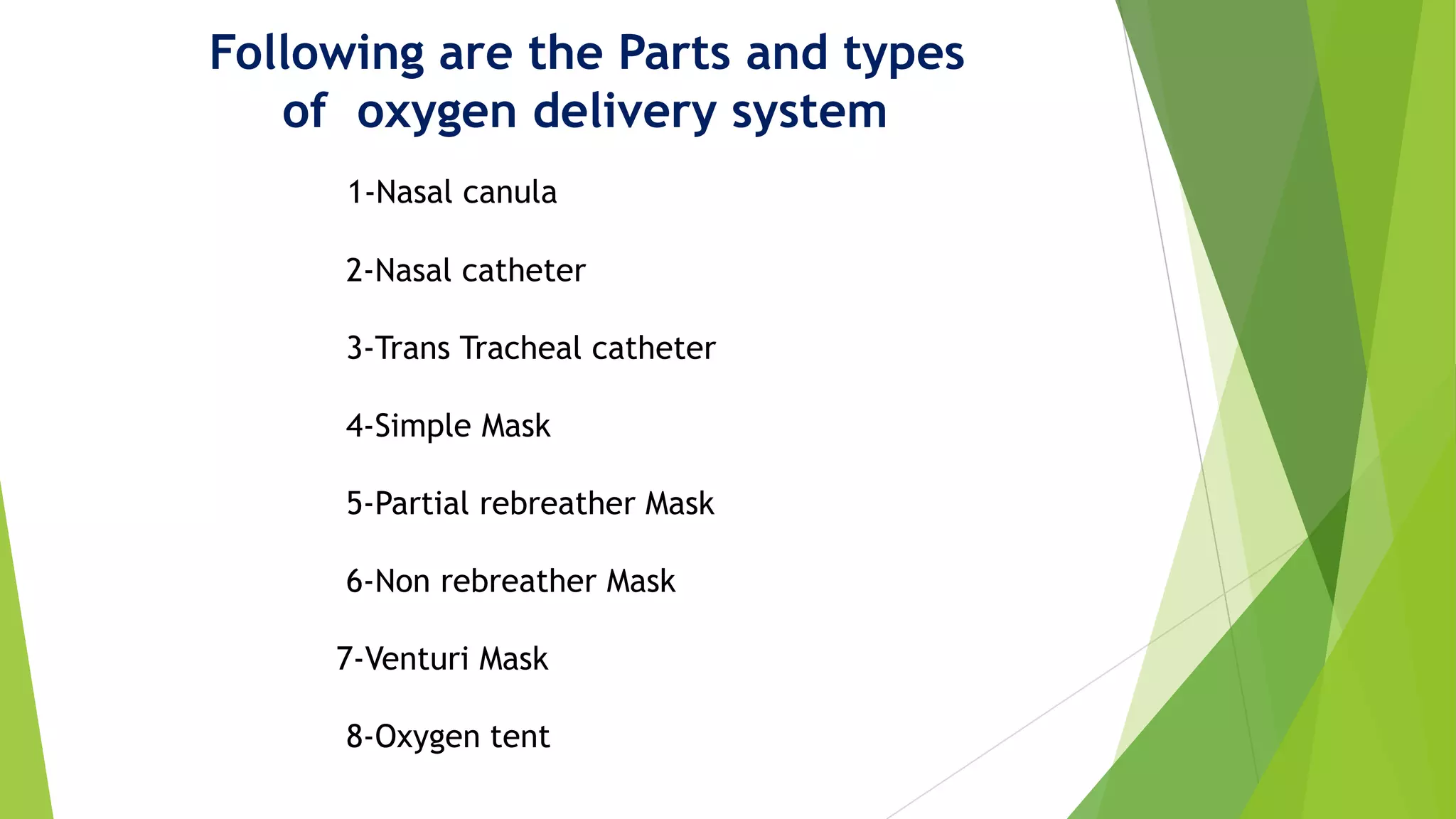 Following are the Parts and types of oxygen delivery system

1-Nasal canula

2-Nasal catheter

3-Trans Tracheal catheter

4-Simple Mask

5-Partial rebreather Mask

6-Non rebreather Mask

7-Venturi Mask

8-Oxygen tent